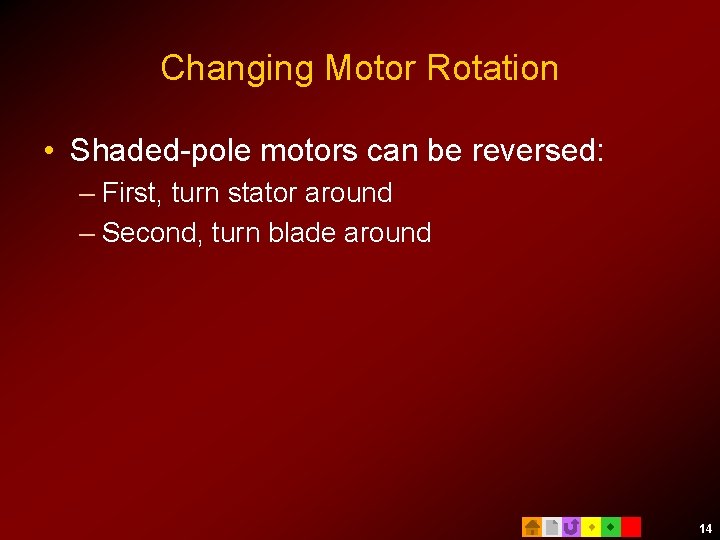 Changing Motor Rotation

• Shaded-pole motors can be reversed:
– First, turn stator around
– Second, turn blade around

14